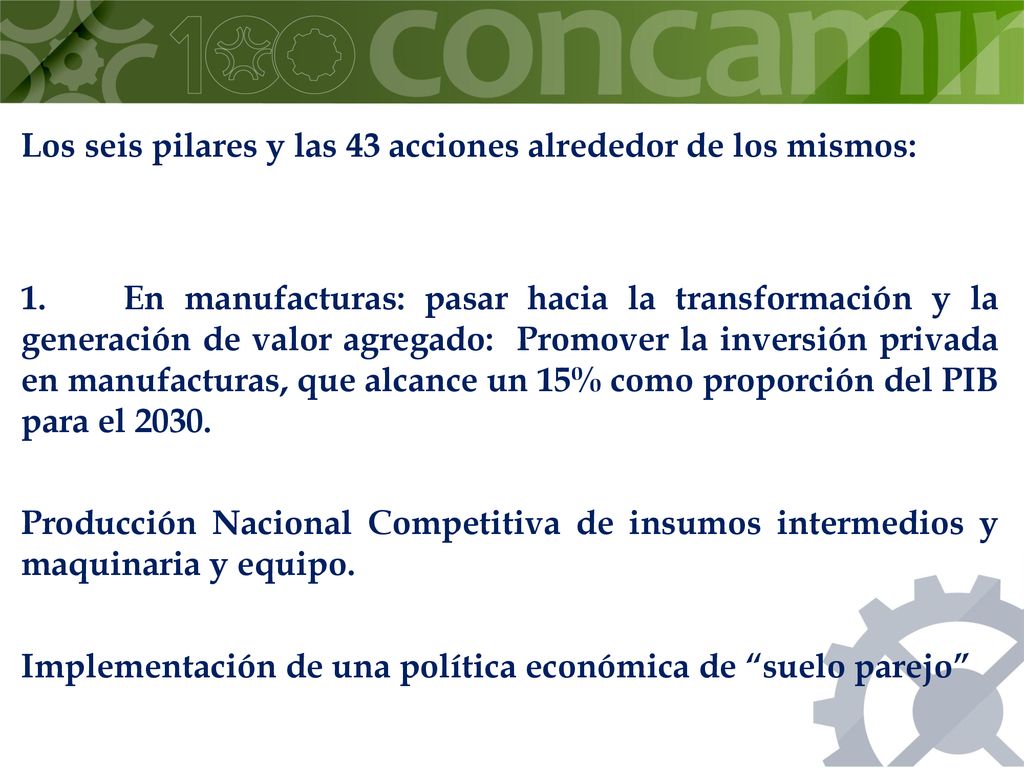 100 concamin

Los seis pilares y las 43 acciones alrededor de los mismos:

1. En manufacturas: pasar hacia la transformación y la generación de valor agregado: Promover la inversión privada en manufacturas, que alcance un 15% como proporción del PIB para el 2030.

Producción Nacional Competitiva de insumos intermedios y maquinaria y equipo.

Implementación de una política económica de “suelo parejo”